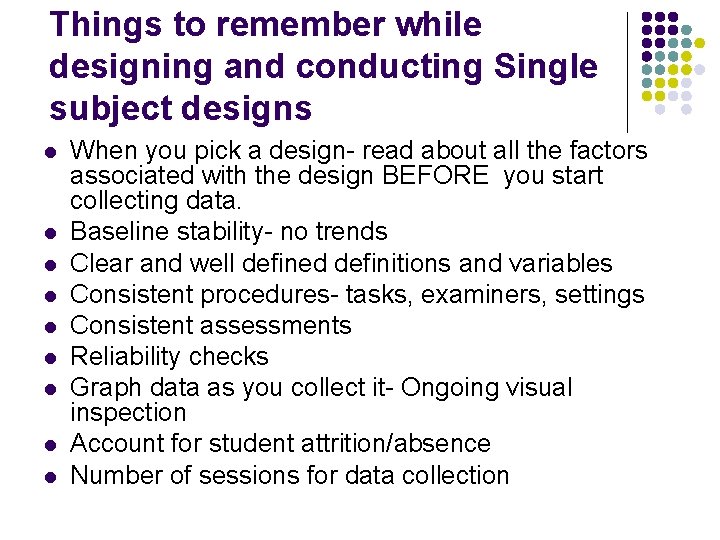 Things to remember while designing and conducting Single subject designs

- When you pick a design- read about all the factors associated with the design BEFORE you start collecting data.
- Baseline stability- no trends
- Clear and well defined definitions and variables
- Consistent procedures- tasks, examiners, settings
- Consistent assessments
- Reliability checks
- Graph data as you collect it- Ongoing visual inspection
- Account for student attrition/absence
- Number of sessions for data collection